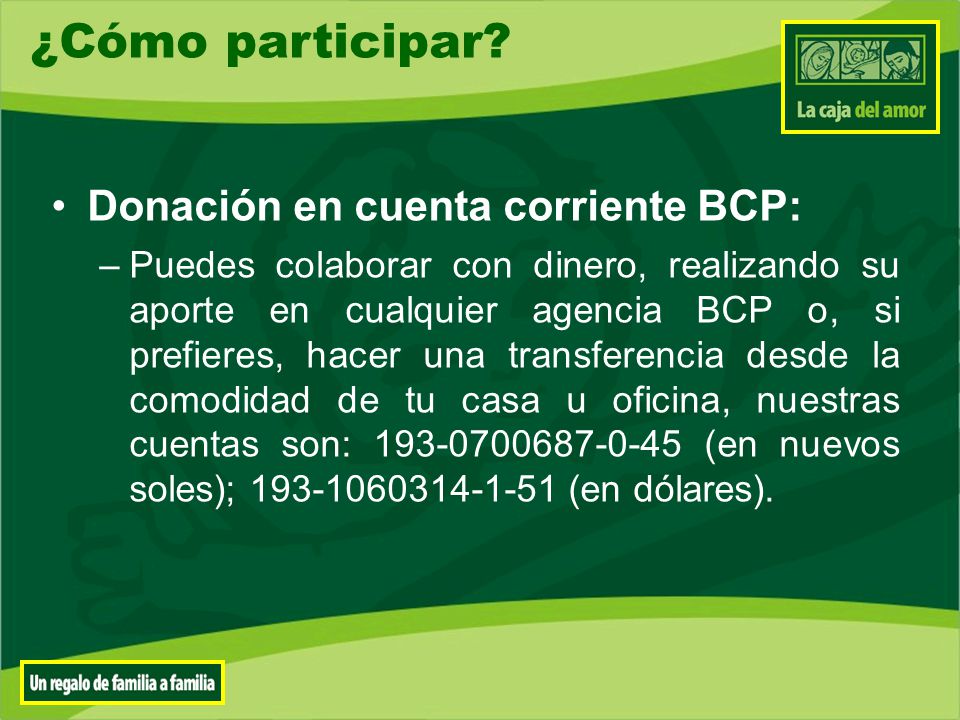 ¿Cómo participar?

La caja del amor

• Donación en cuenta corriente BCP:

– Puedes colaborar con dinero, realizando su aporte en cualquier agencia BCP o, si prefieres, hacer una transferencia desde la comodidad de tu casa u oficina, nuestras cuentas son: 193-0700687-0-45 (en nuevos soles); 193-1060314-1-51 (en dólares).

Un regalo de familia a familia